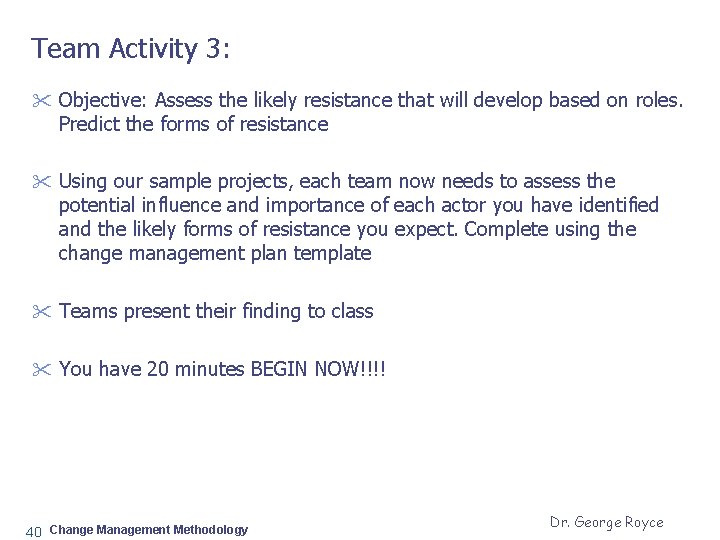 Team Activity 3:

Objective: Assess the likely resistance that will develop based on roles. Predict the forms of resistance

Using our sample projects, each team now needs to assess the potential influence and importance of each actor you have identified and the likely forms of resistance you expect. Complete using the change management plan template

Teams present their finding to class

You have 20 minutes BEGIN NOW!!!!

40 Change Management Methodology

Dr. George Royce